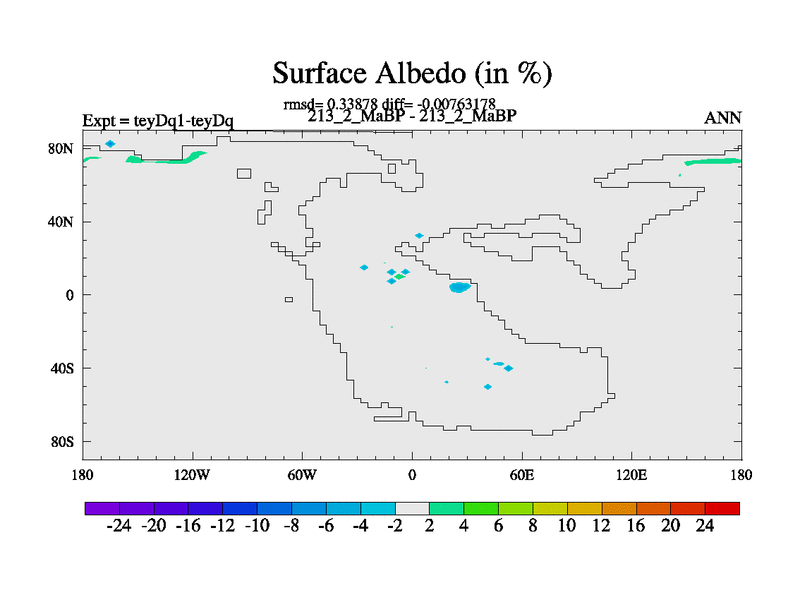 Surface Albedo (in %)

rmsd= 0.33878 diff= -0.00763178

Expt = teyDq1-teyDq

213_2_MaBP - 213_2_MaBP

ANN

80N
40N
0
40S
80S

180
120W
60W
0
60E
120E
180

-24 -20 -16 -12 -10 -8 -6 -4 -2 2 4 6 8 10 12 16 20 24